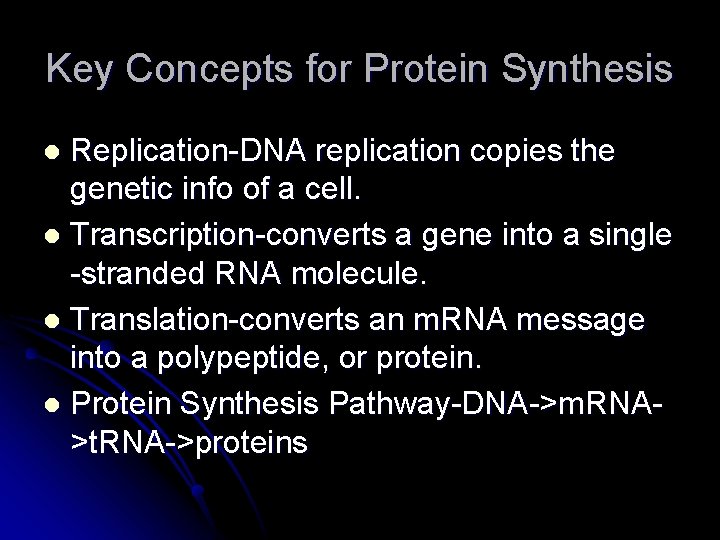 Key Concepts for Protein Synthesis

- Replication-DNA replication copies the genetic info of a cell.
- Transcription-converts a gene into a single -stranded RNA molecule.
- Translation-converts an mRNA message into a polypeptide, or protein.
- Protein Synthesis Pathway-DNA->mRNA->tRNA->proteins